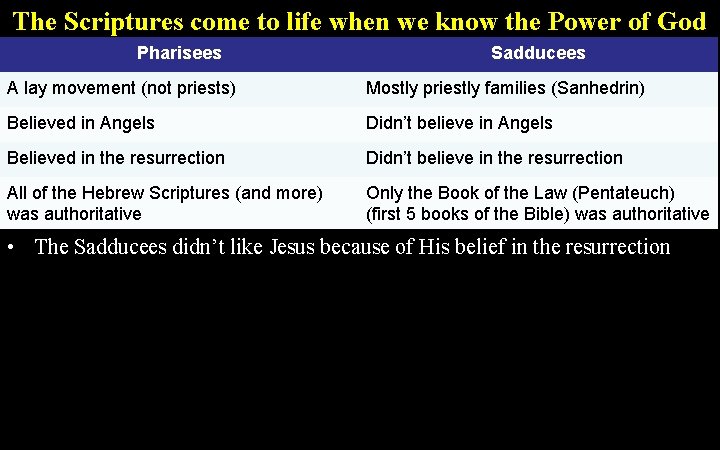 The Scriptures come to life when we know the Power of God

| Pharisees | Sadducees |
|---|---|
| A lay movement (not priests) | Mostly priestly families (Sanhedrin) |
| Believed in Angels | Didn't believe in Angels |
| Believed in the resurrection | Didn't believe in the resurrection |
| All of the Hebrew Scriptures (and more) was authoritative | Only the Book of the Law (Pentateuch) (first 5 books of the Bible) was authoritative |

• The Sadducees didn't like Jesus because of His belief in the resurrection